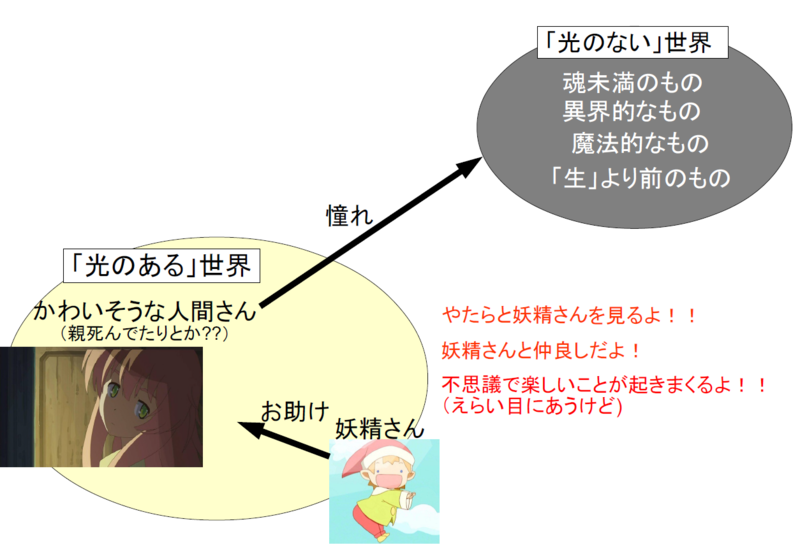 「光のない」世界
魂未満のもの
異界的なもの
魔法的なもの
「生」より前のもの

憧れ

「光のある」世界
かわいそうな人間さん
(親死んでたりとか??)

お助け
妖精さん

やたらと妖精さんを見るよ！！
妖精さんと仲良しだよ！
不思議で楽しいことが起きまくるよ！！
(えらい目にあうけど)